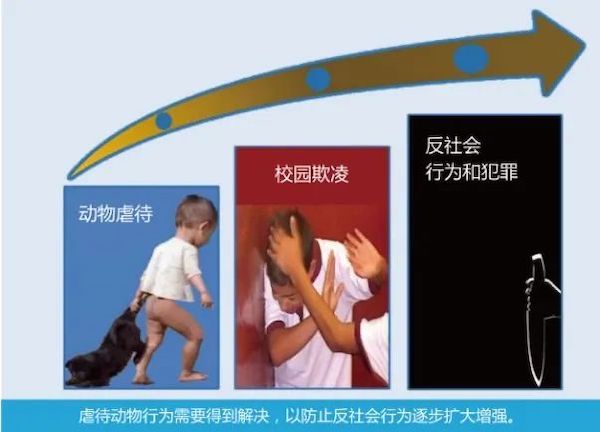 动物虐待

校园欺凌

反社会
行为和犯罪

虐待动物行为需要得到解决，以防止反社会行为逐步扩大增强。